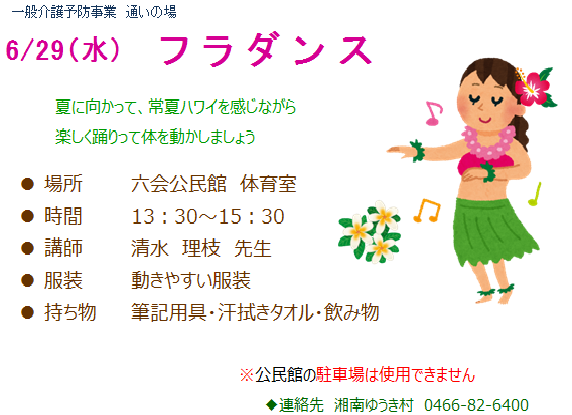 一般介護予防事業　通いの場

6/29（水）　フラダンス

夏に向かって、常夏ハワイを感じながら
楽しく踊りって体を動かしましょう

● 場所　六会公民館　体育室
● 時間　13：30～15：30
● 講師　清水　理枝　先生
● 服装　動きやすい服装
● 持ち物　筆記用具・汗拭きタオル・飲み物

※公民館の駐車場は使用できません

◆連絡先　湘南ゆうき村　0466-82-6400